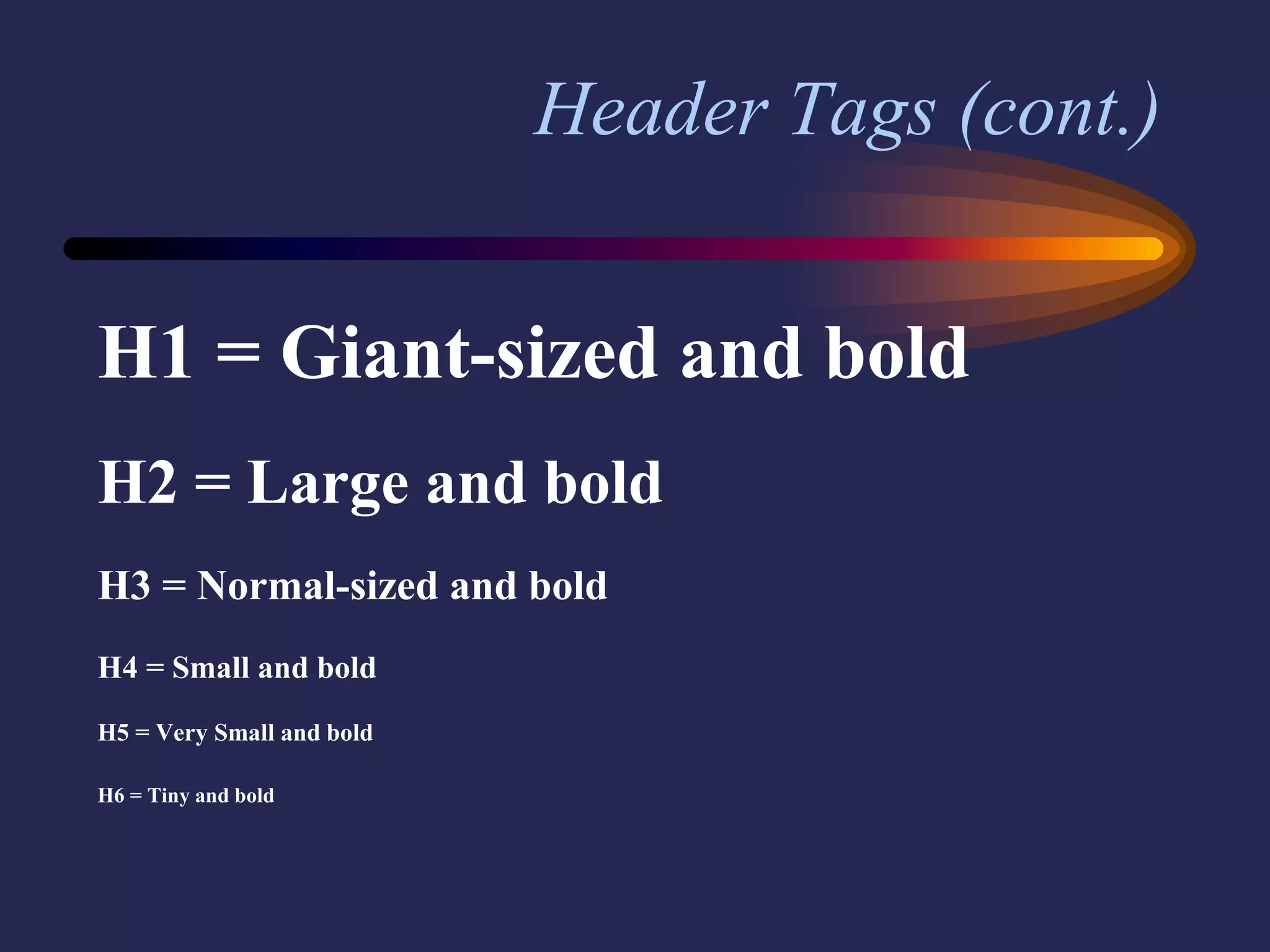 Header Tags (cont.)

H1 = Giant-sized and bold

H2 = Large and bold

H3 = Normal-sized and bold

H4 = Small and bold

H5 = Very Small and bold

H6 = Tiny and bold